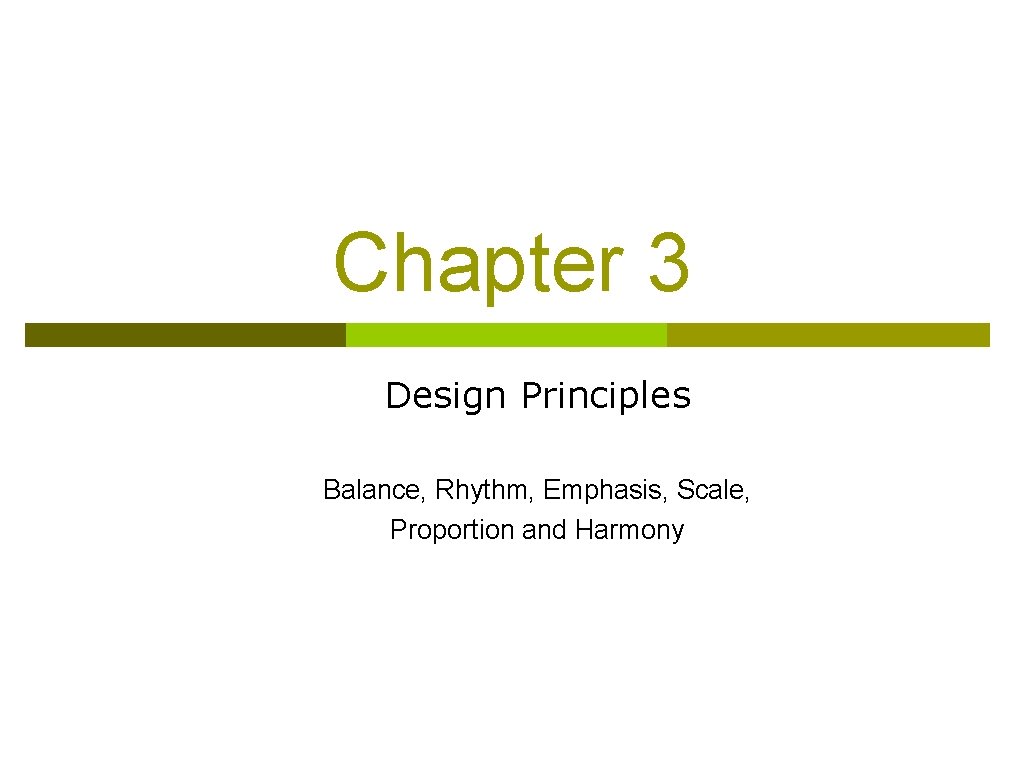 Chapter 3

Design Principles

Balance, Rhythm, Emphasis, Scale, Proportion and Harmony